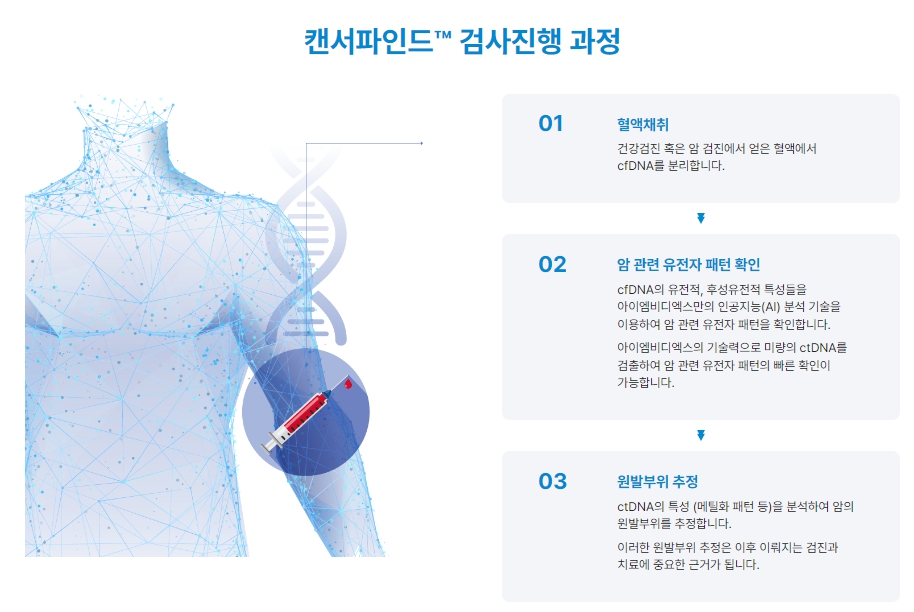 캔서파인드™ 검사진행 과정

01

혈액채취

건강검진 혹은 암 검진에서 얻은 혈액에서 cfDNA를 분리합니다.

02

암 관련 유전자 패턴 확인

cfDNA의 유전적, 후성유전적 특성들을 아이엠비디엑스만의 인공지능(AI) 분석 기술을 이용하여 암 관련 유전자 패턴을 확인합니다.

아이엠비디엑스의 기술력으로 미량의 ctDNA를 검출하여 암 관련 유전자 패턴의 빠른 확인이 가능합니다.

03

원발부위 추정

ctDNA의 특성 (메틸화 패턴 등)을 분석하여 암의 원발부위를 추정합니다.

이러한 원발부위 추정은 이후 이뤄지는 검진과 치료에 중요한 근거가 됩니다.